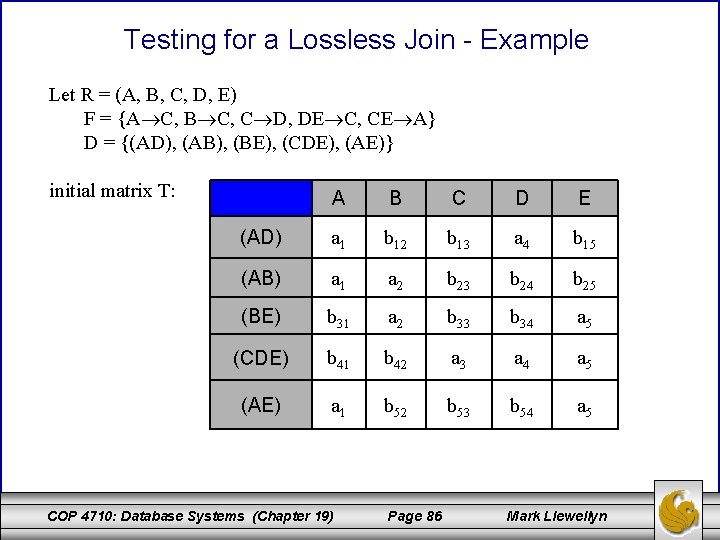 Testing for a Lossless Join - Example

Let R = (A, B, C, D, E)
F = {A$\rightarrow$C, B$\rightarrow$C, C$\rightarrow$D, DE$\rightarrow$C, CE$\rightarrow$A}
D = {(AD), (AB), (BE), (CDE), (AE)}

initial matrix T:

| | A | B | C | D | E |
|---|---|---|---|---|---|
| (AD) | $a_1$ | $b_{12}$ | $b_{13}$ | $a_4$ | $b_{15}$ |
| (AB) | $a_1$ | $a_2$ | $b_{23}$ | $b_{24}$ | $b_{25}$ |
| (BE) | $b_{31}$ | $a_2$ | $b_{33}$ | $b_{34}$ | $a_5$ |
| (CDE) | $b_{41}$ | $b_{42}$ | $a_3$ | $a_4$ | $a_5$ |
| (AE) | $a_1$ | $b_{52}$ | $b_{53}$ | $b_{54}$ | $a_5$ |

COP 4710: Database Systems (Chapter 19) Page 86 Mark Llewellyn